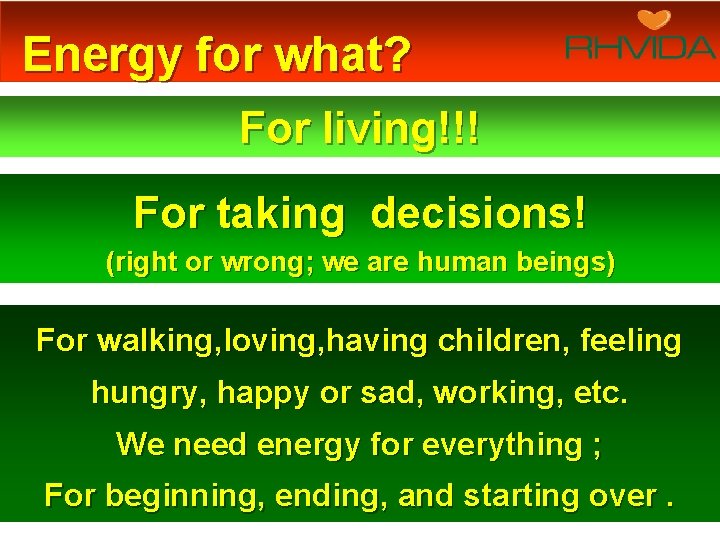 Energy for what?

RHVIDA

For living!!!

For taking decisions!
(right or wrong; we are human beings)

For walking,loving,having children, feeling hungry, happy or sad, working, etc.
We need energy for everything ;
For beginning, ending, and starting over .